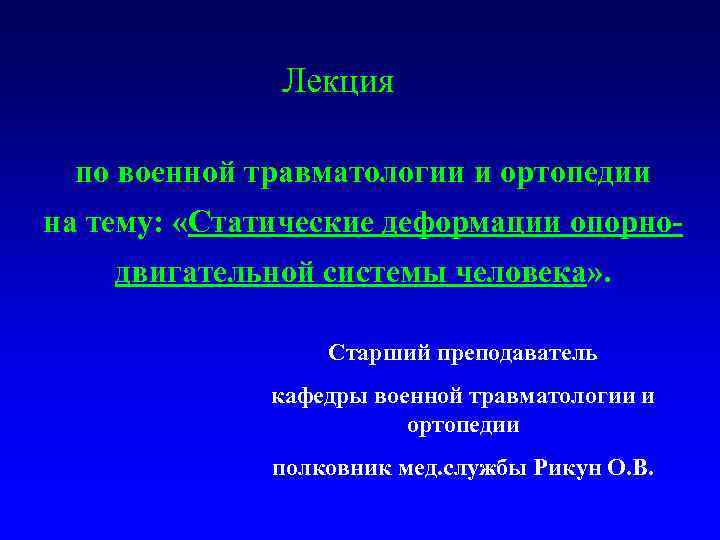 Лекция

по военной травматологии и ортопедии на тему: «Статические деформации опорно-двигательной системы человека».

Старший преподаватель

кафедры военной травматологии и ортопедии

полковник мед.службы Рикун О.В.